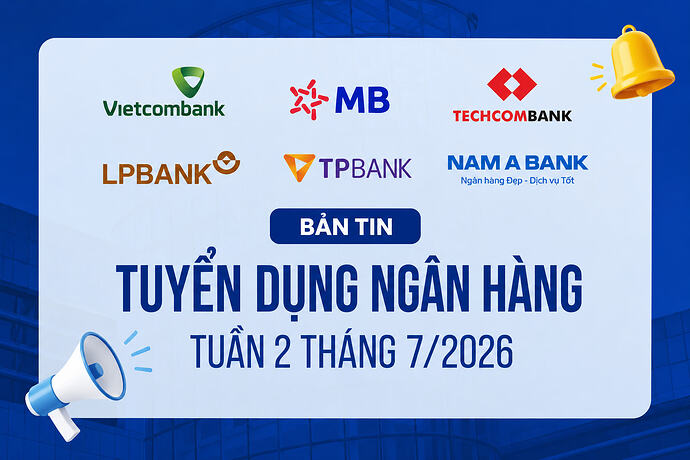 Vietcombank

MB

TECHCOMBANK

LPBANK

TPBANK

NAM A BANK
Ngân hàng Đẹp - Dịch vụ Tốt

BẢN TIN

TUYỂN DỤNG NGÂN HÀNG

TUẦN 2 THÁNG 7/2026